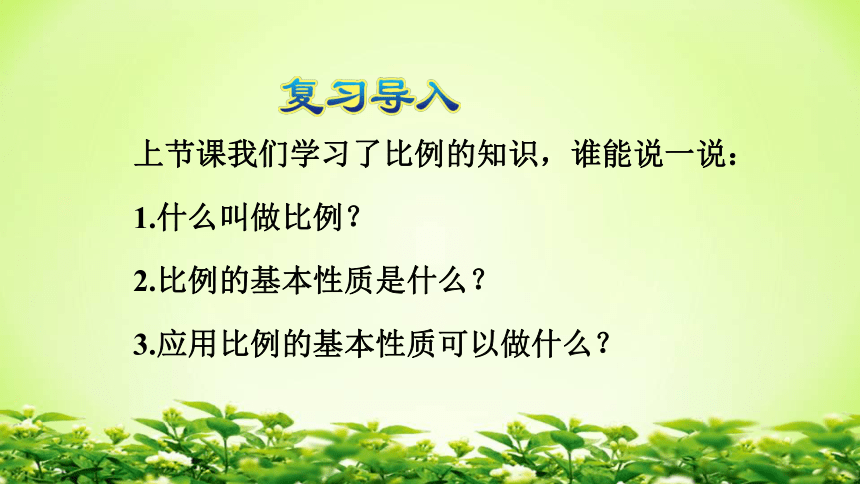 复习导入

上节课我们学习了比例的知识，谁能说一说：

1.什么叫做比例？

2.比例的基本性质是什么？

3.应用比例的基本性质可以做什么？